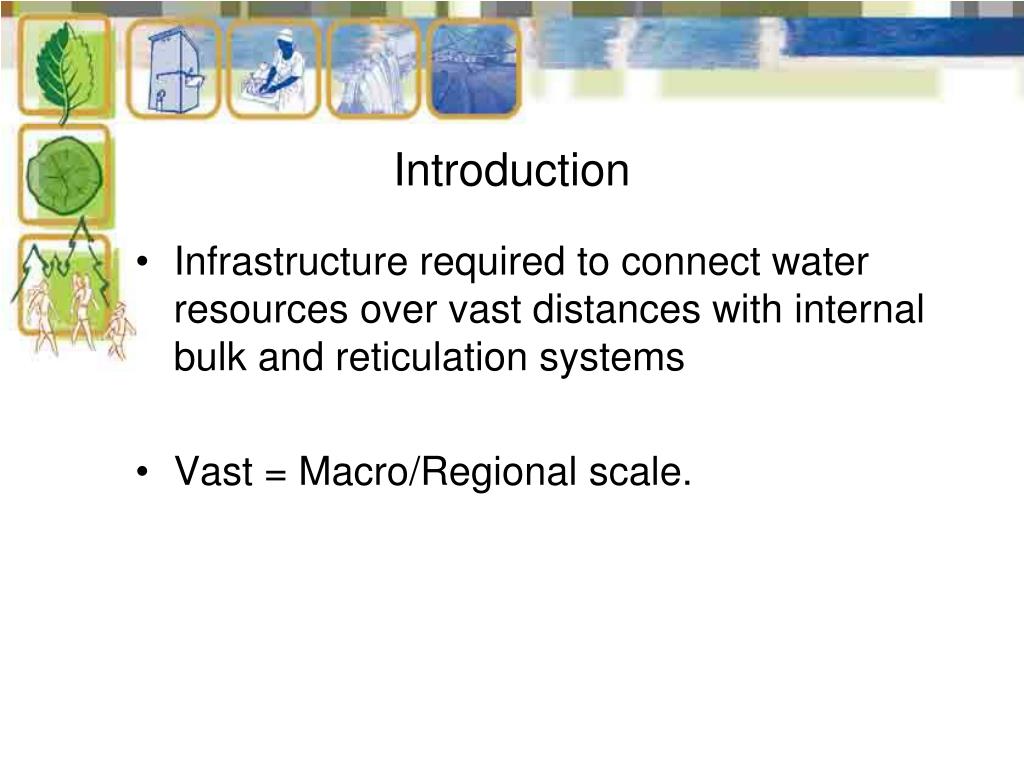 Introduction

• Infrastructure required to connect water resources over vast distances with internal bulk and reticulation systems

• Vast = Macro/Regional scale.